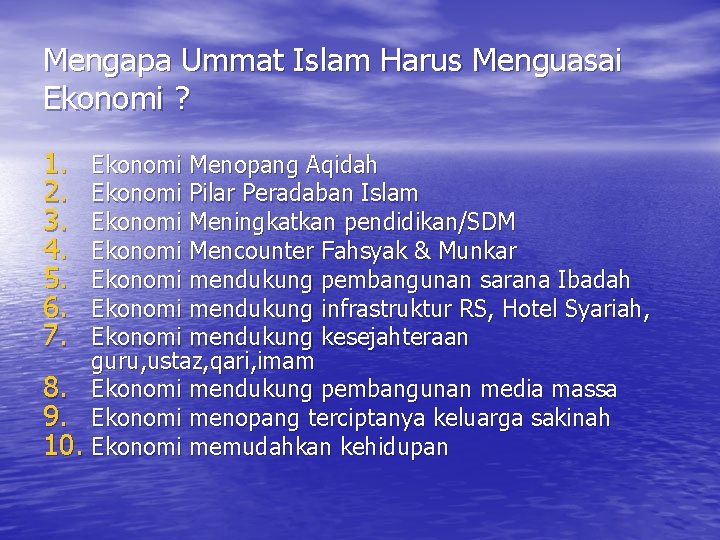 Mengapa Ummat Islam Harus Menguasai Ekonomi ?

1. Ekonomi Menopang Aqidah
2. Ekonomi Pilar Peradaban Islam
3. Ekonomi Meningkatkan pendidikan/SDM
4. Ekonomi Mencounter Fahsyak & Munkar
5. Ekonomi mendukung pembangunan sarana Ibadah
6. Ekonomi mendukung infrastruktur RS, Hotel Syariah,
7. Ekonomi mendukung kesejahteraan guru,ustaz,qari,imam
8. Ekonomi mendukung pembangunan media massa
9. Ekonomi menopang terciptanya keluarga sakinah
10. Ekonomi memudahkan kehidupan